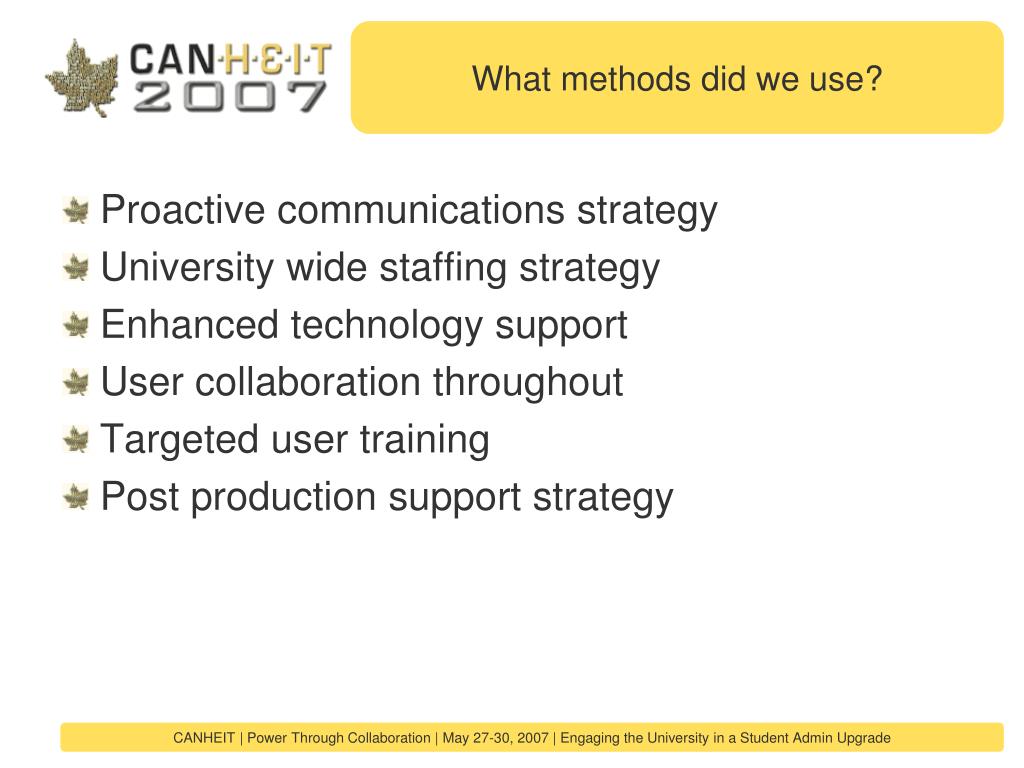 CAN·H·E·I·T 2007

What methods did we use?

Proactive communications strategy
University wide staffing strategy
Enhanced technology support
User collaboration throughout
Targeted user training
Post production support strategy

CANHEIT | Power Through Collaboration | May 27-30, 2007 | Engaging the University in a Student Admin Upgrade